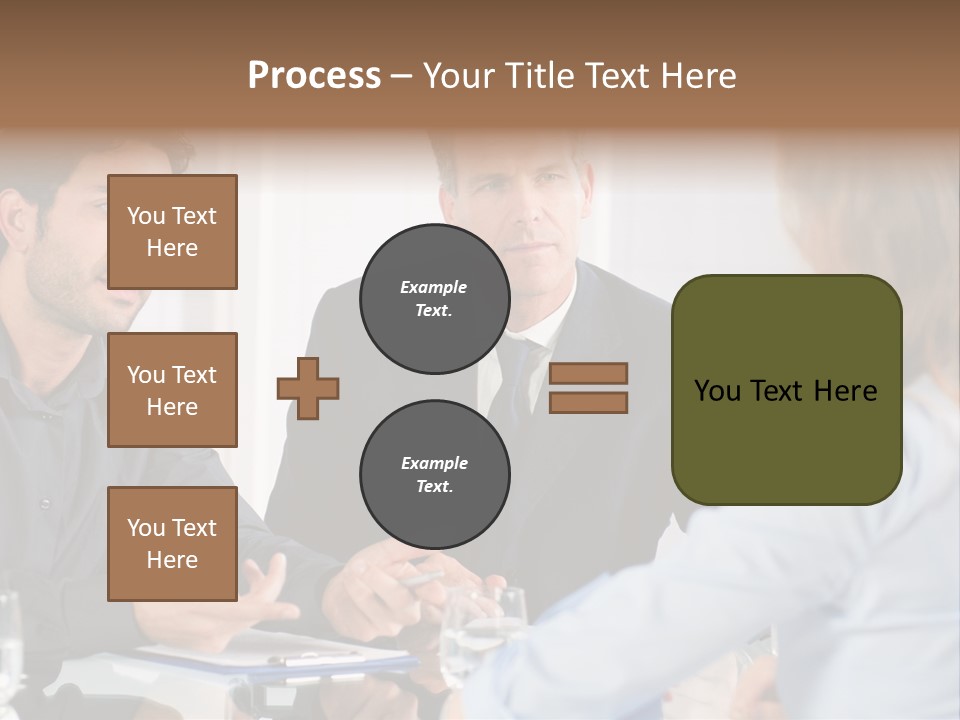 Process – Your Title Text Here

You Text Here

You Text Here

You Text Here

Example Text.

Example Text.

You Text Here